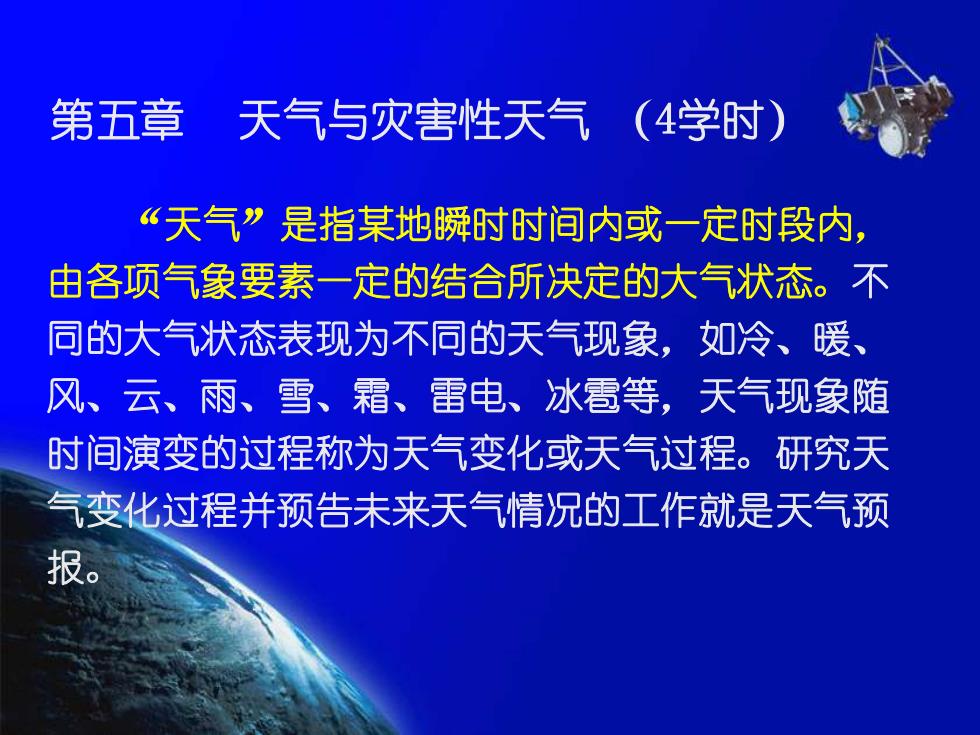 第五章　天气与灾害性天气　（4学时）

“天气”是指某地瞬时时间内或一定时段内，由各项气象要素一定的结合所决定的大气状态。不同的大气状态表现为不同的天气现象，如冷、暖、风、云、雨、雪、霜、雷电、冰雹等，天气现象随时间演变的过程称为天气变化或天气过程。研究天气变化过程并预告未来天气情况的工作就是天气预报。